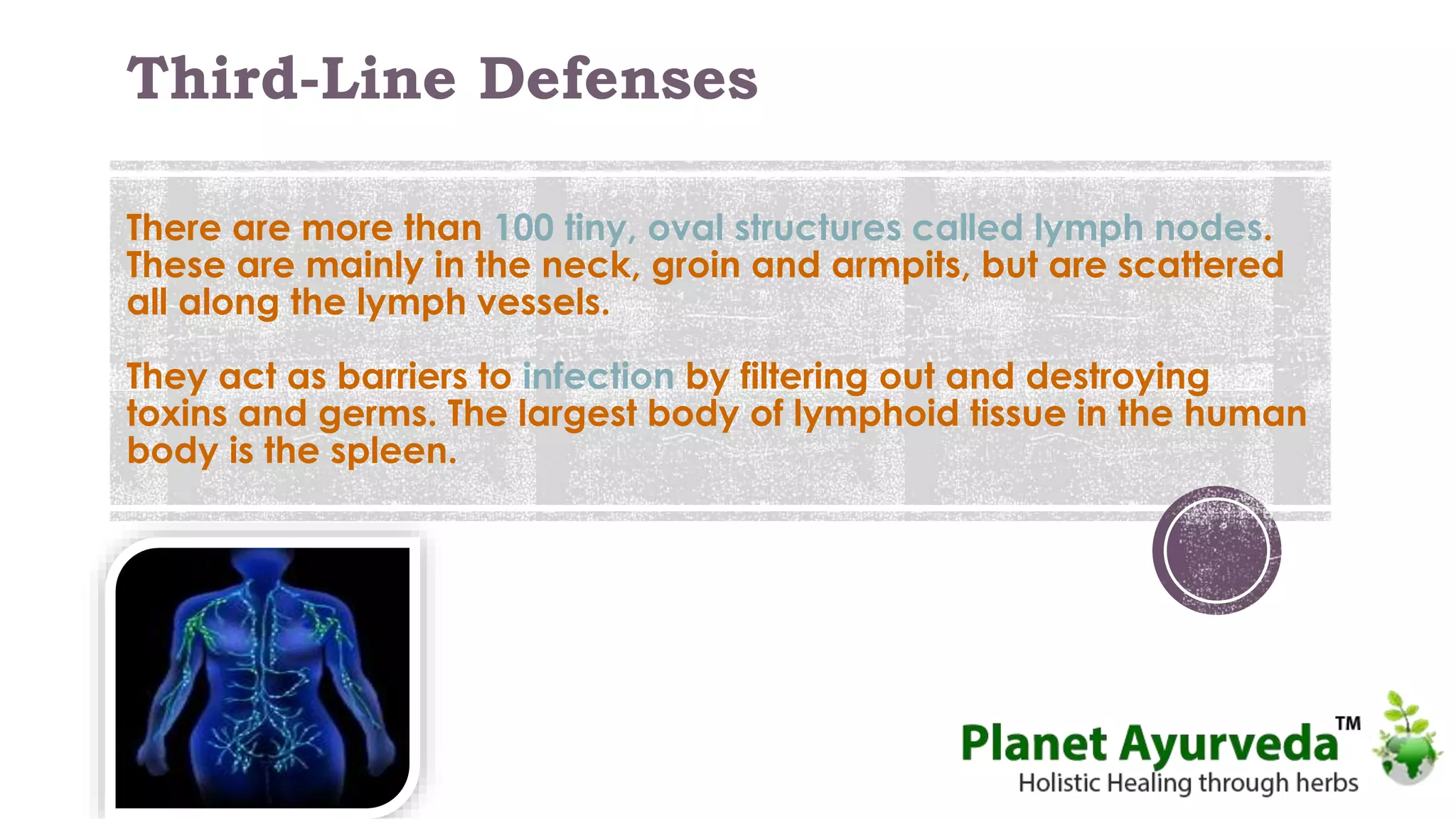 Third-Line Defenses

There are more than 100 tiny, oval structures called lymph nodes. These are mainly in the neck, groin and armpits, but are scattered all along the lymph vessels.

They act as barriers to infection by filtering out and destroying toxins and germs. The largest body of lymphoid tissue in the human body is the spleen.

Planet Ayurveda™
Holistic Healing through herbs